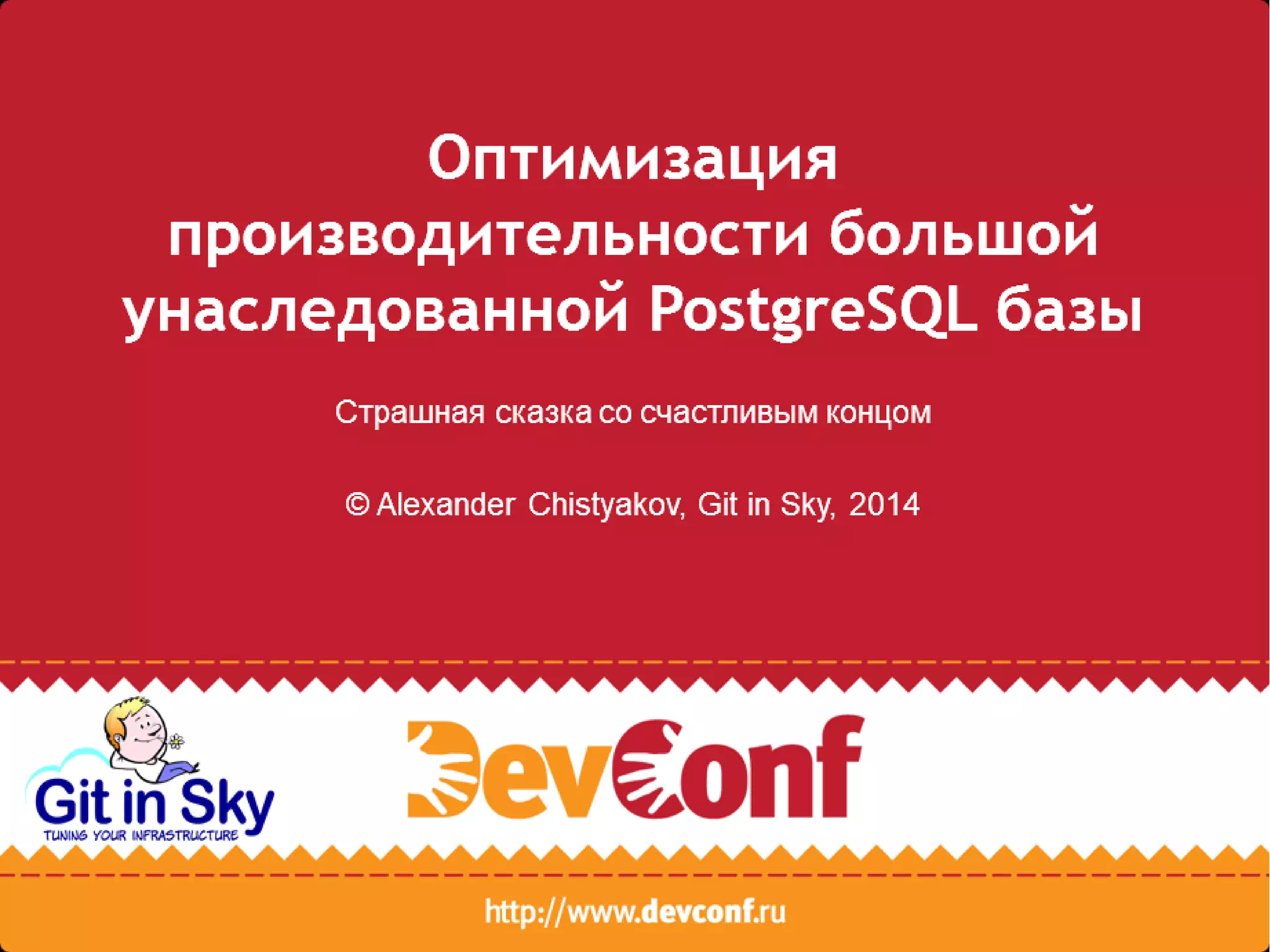 Оптимизация производительности большой унаследованной PostgreSQL базы

Страшная сказка со счастливым концом

© Alexander Chistyakov, Git in Sky, 2014

Git in Sky
TUNING YOUR INFRASTRUCTURE

DevConf

http://www.devconf.ru